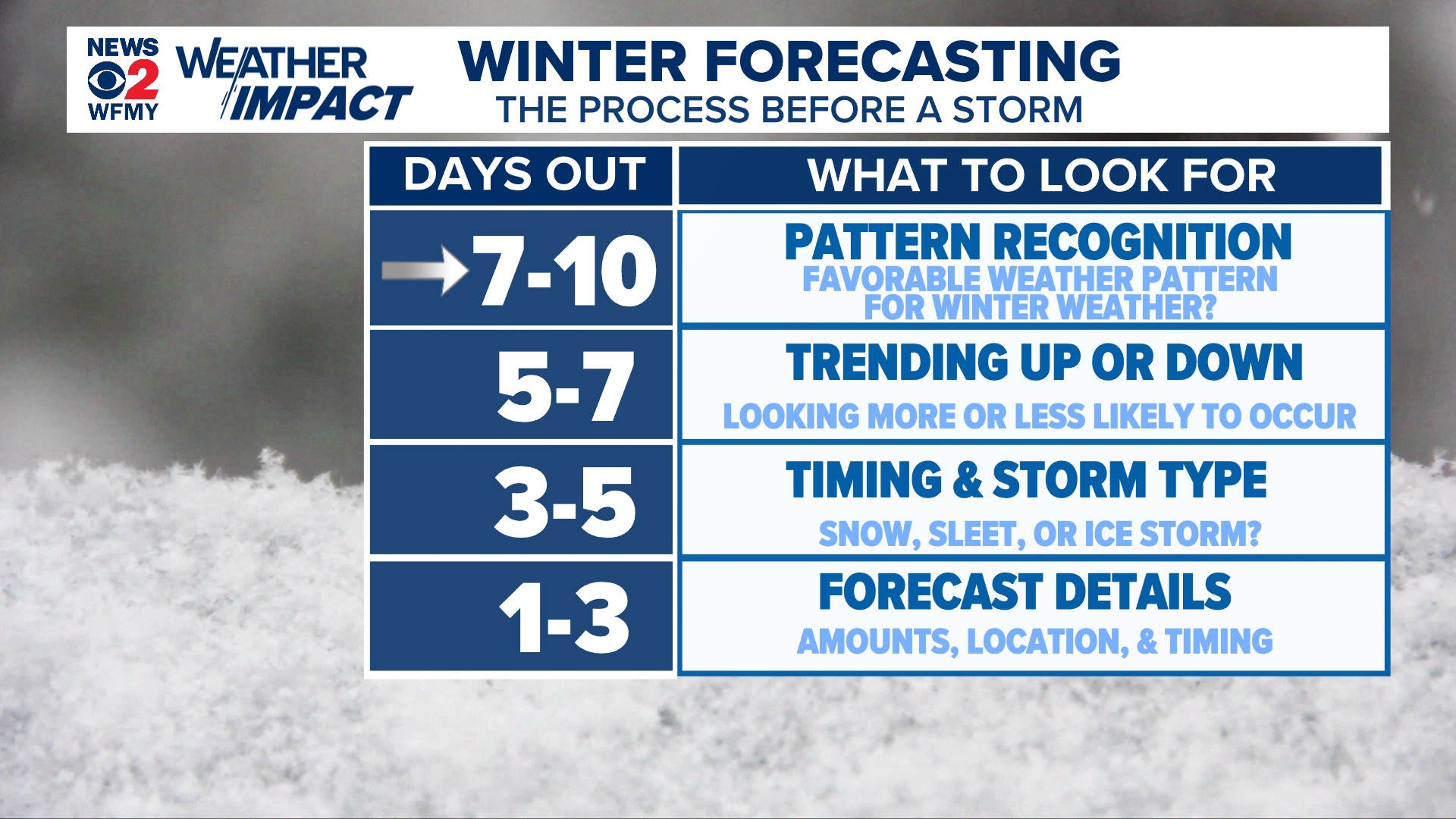 NEWS 2 WFMY WEATHER IMPACT

WINTER FORECASTING
THE PROCESS BEFORE A STORM

| DAYS OUT | WHAT TO LOOK FOR |
|---|---|
| 7-10 | PATTERN RECOGNITION FAVORABLE WEATHER PATTERN FOR WINTER WEATHER? |
| 5-7 | TRENDING UP OR DOWN LOOKING MORE OR LESS LIKELY TO OCCUR |
| 3-5 | TIMING & STORM TYPE SNOW, SLEET, OR ICE STORM? |
| 1-3 | FORECAST DETAILS AMOUNTS, LOCATION, & TIMING |